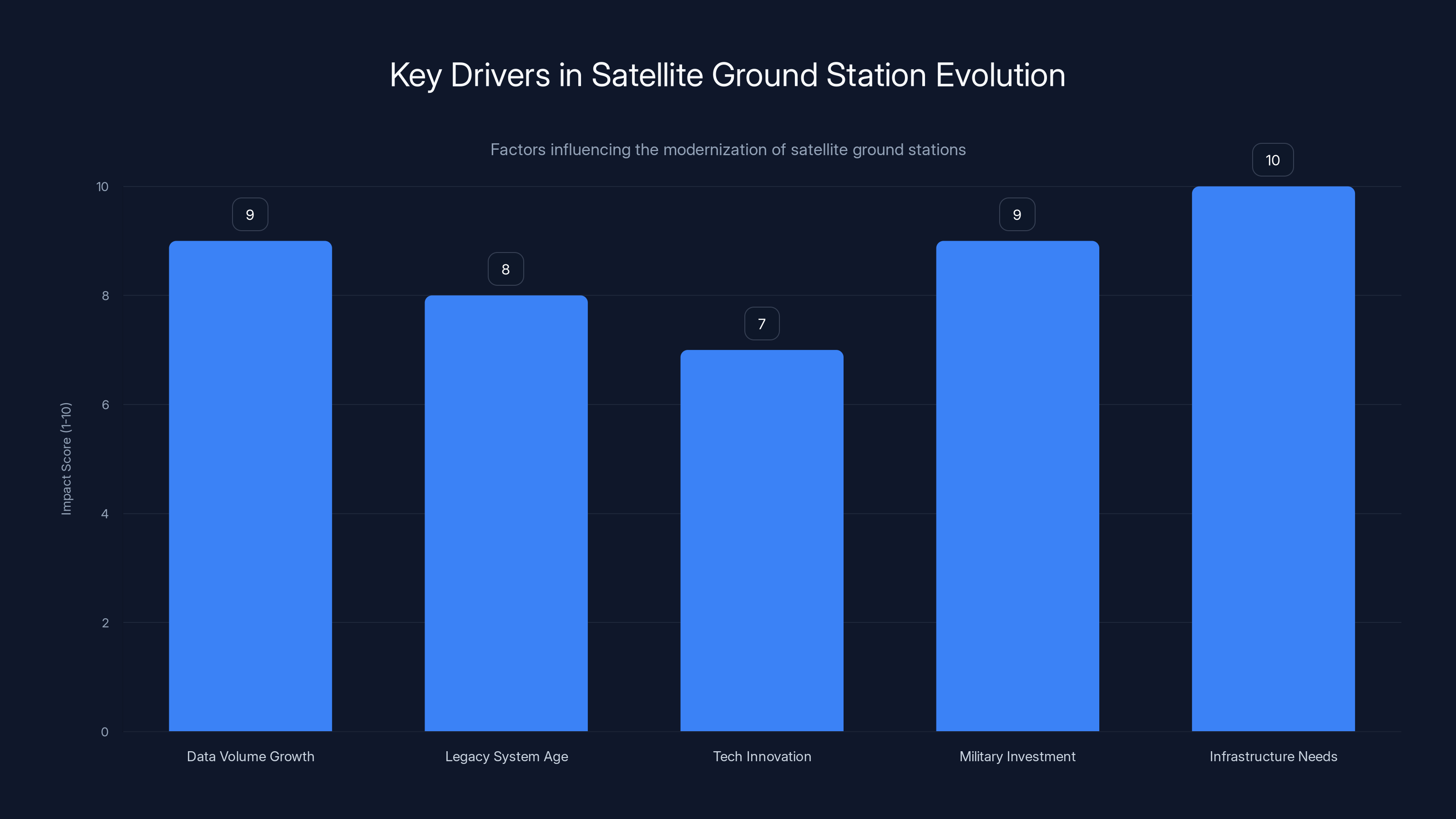 Key Drivers in Satellite Ground Station Evolution

Factors influencing the modernization of satellite ground stations

Impact Score (1-10)

10
8
6
4
2
0

9
8
7
9
10

Data Volume Growth
Legacy System Age
Tech Innovation
Military Investment
Infrastructure Needs